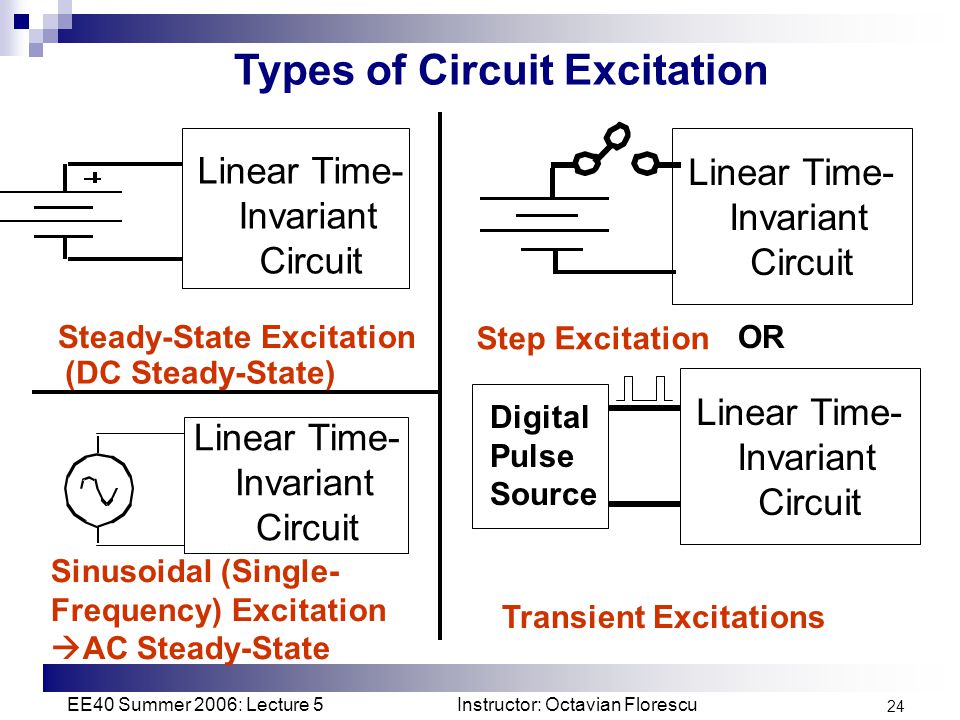 Types of Circuit Excitation

+

Linear Time-Invariant Circuit

Steady-State Excitation (DC Steady-State)

Linear Time-Invariant Circuit

Sinusoidal (Single-Frequency) Excitation
→AC Steady-State

Linear Time-Invariant Circuit

Step Excitation OR

Digital Pulse Source

Linear Time-Invariant Circuit

Transient Excitations

EE40 Summer 2006: Lecture 5 Instructor: Octavian Florescu 24